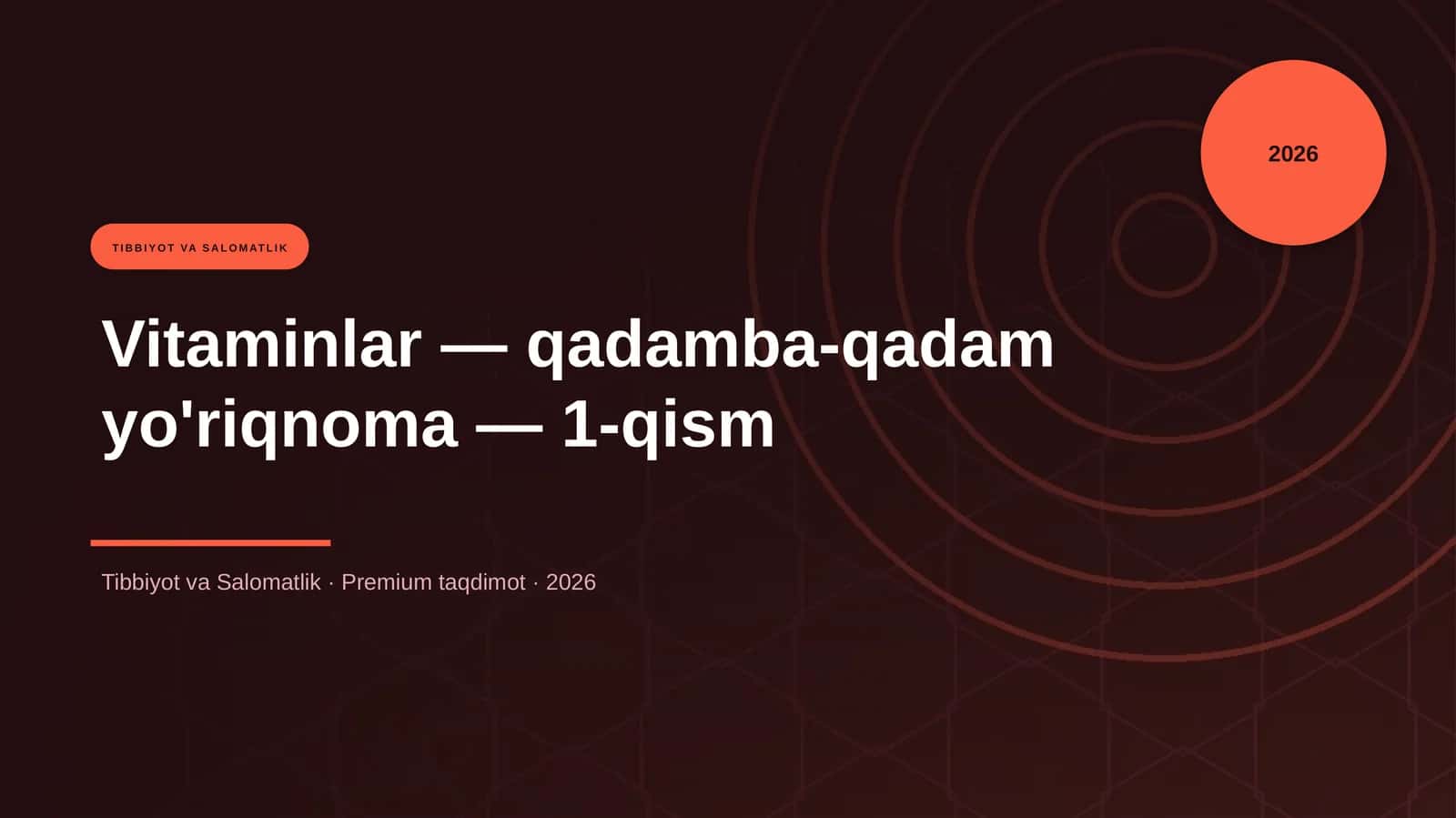 2026

TIBBIYOT VA SALOMATLIK

Vitaminlar — qadamba-qadam yo'riqnoma — 1-qism

Tibbiyot va Salomatlik · Premium taqdimot · 2026